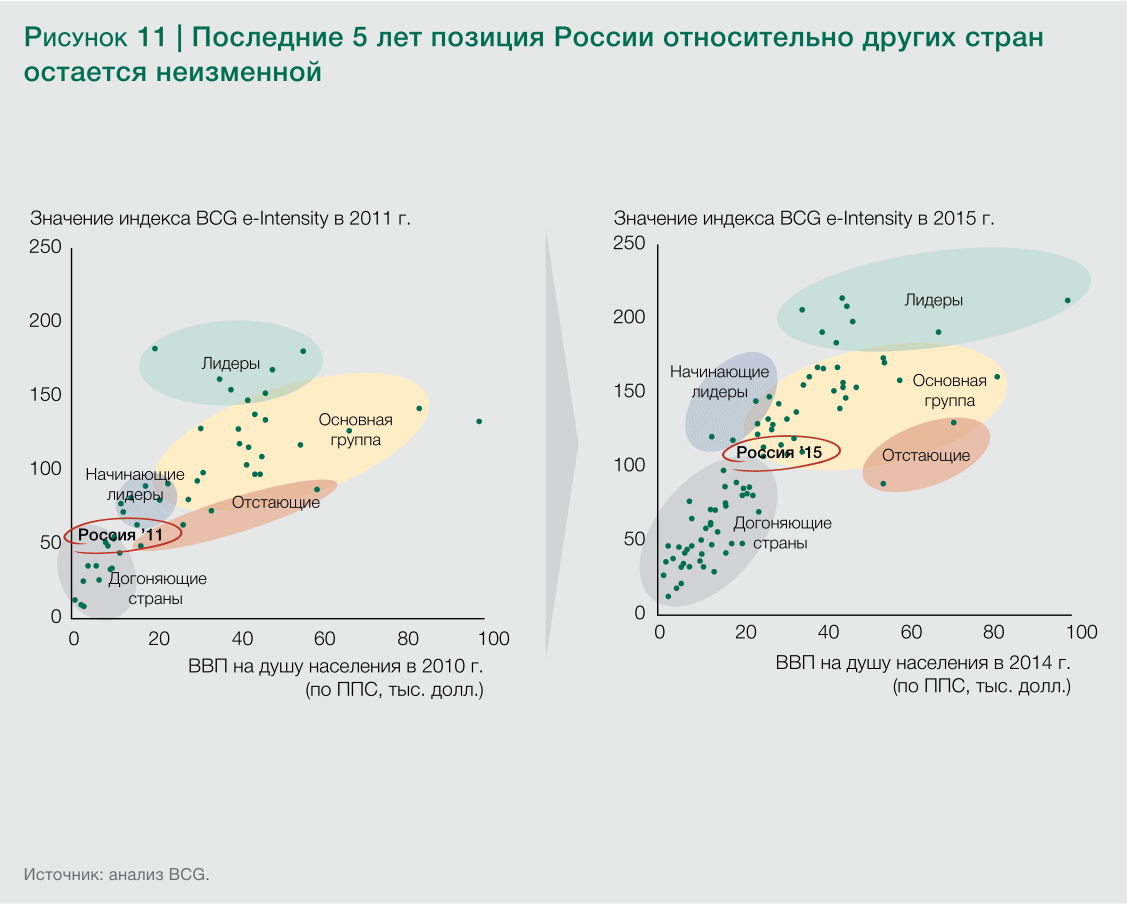 Рисунок 11 | Последние 5 лет позиция России относительно других стран остается неизменной

Значение индекса BCG e-Intensity в 2011 г.

250
200
150
100
50
0

Лидеры
Основная группа
Начинающие лидеры
Отстающие
Россия '11
Догоняющие страны

0 20 40 60 80 100

ВВП на душу населения в 2010 г. (по ППС, тыс. долл.)

Значение индекса BCG e-Intensity в 2015 г.

250
200
150
100
50
0

Лидеры
Начинающие лидеры
Основная группа
Россия '15
Отстающие
Догоняющие страны

0 20 40 60 80 100

ВВП на душу населения в 2014 г. (по ППС, тыс. долл.)

Источник: анализ BCG.